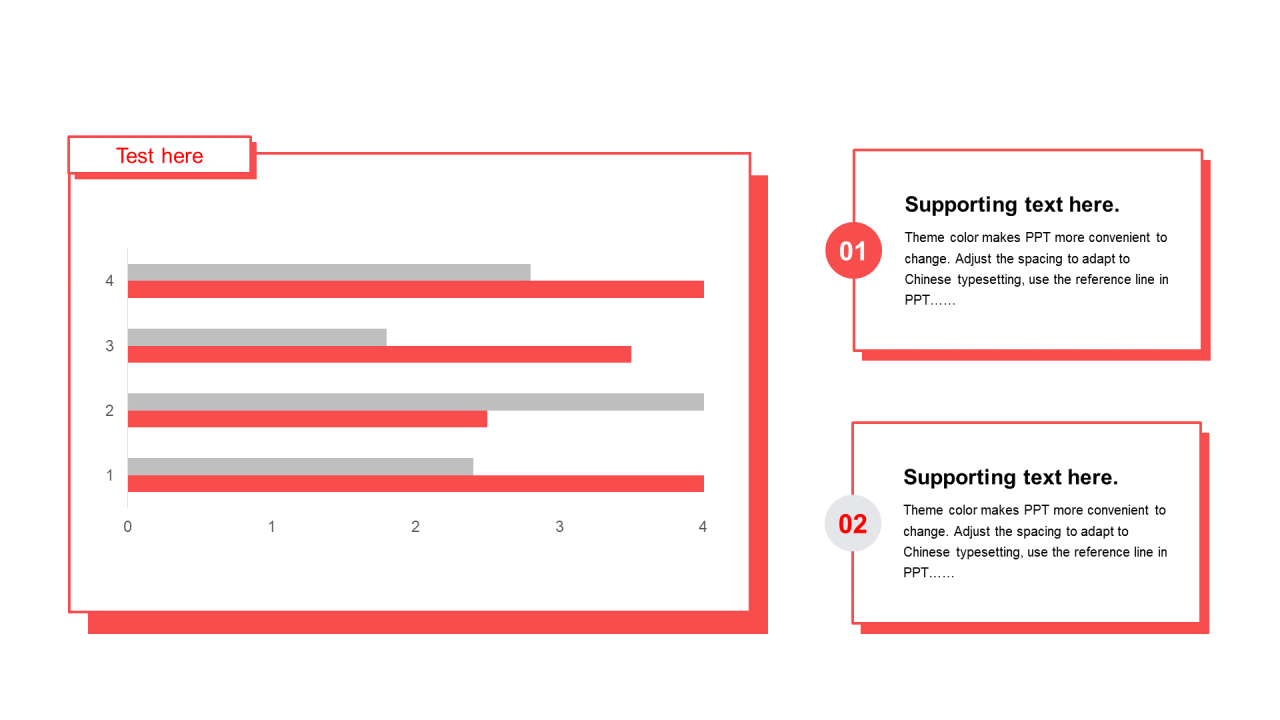 Test here

4
3
2
1
0 1 2 3 4

01
Supporting text here.
Theme color makes PPT more convenient to change. Adjust the spacing to adapt to Chinese typesetting, use the reference line in PPT……

02
Supporting text here.
Theme color makes PPT more convenient to change. Adjust the spacing to adapt to Chinese typesetting, use the reference line in PPT……